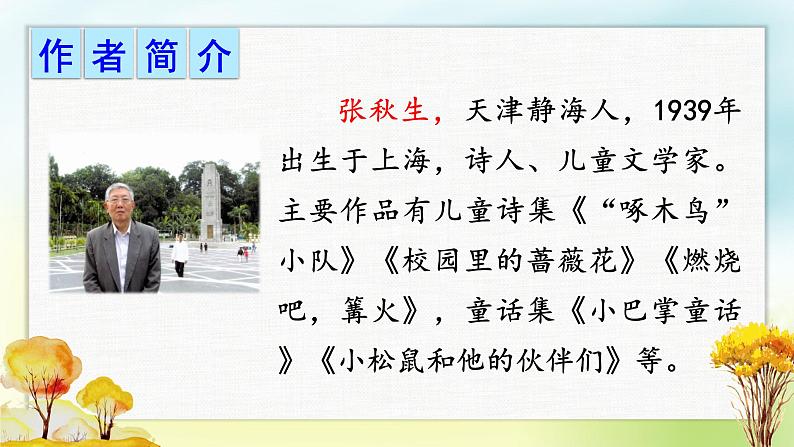 作者简介

张秋生，天津静海人，1939年出生于上海，诗人、儿童文学家。主要作品有儿童诗集《“啄木鸟”小队》《校园里的蔷薇花》《燃烧吧，篝火》，童话集《小巴掌童话》《小松鼠和他的伙伴们》等。